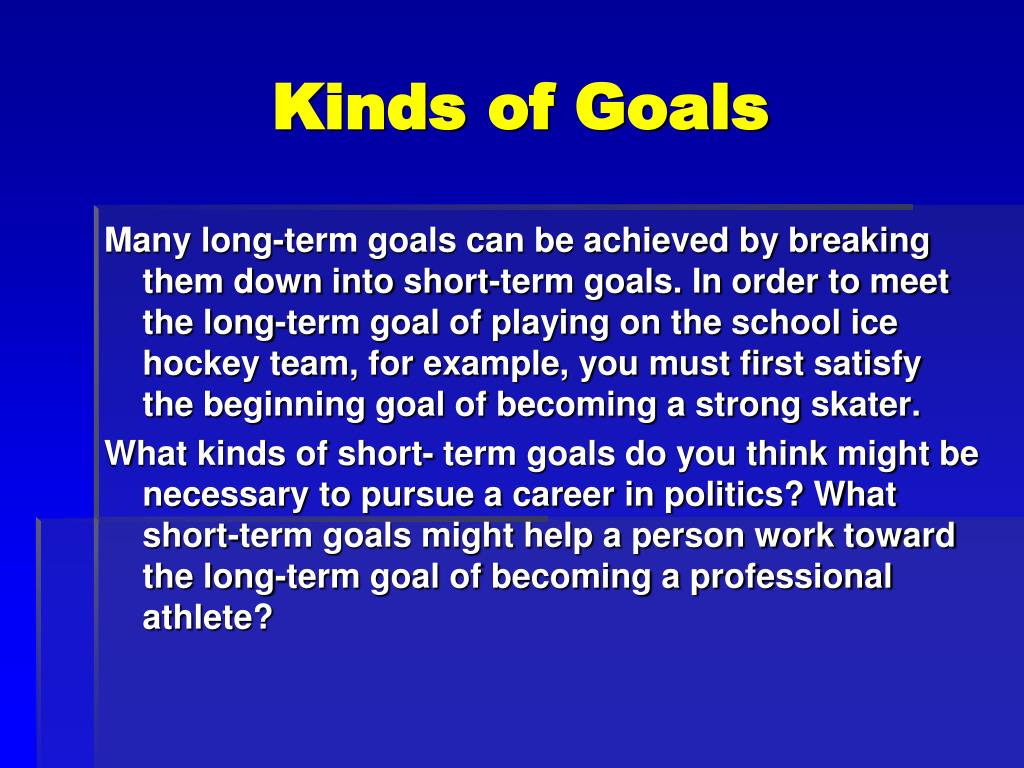 Kinds of Goals

Many long-term goals can be achieved by breaking them down into short-term goals. In order to meet the long-term goal of playing on the school ice hockey team, for example, you must first satisfy the beginning goal of becoming a strong skater.

What kinds of short- term goals do you think might be necessary to pursue a career in politics? What short-term goals might help a person work toward the long-term goal of becoming a professional athlete?